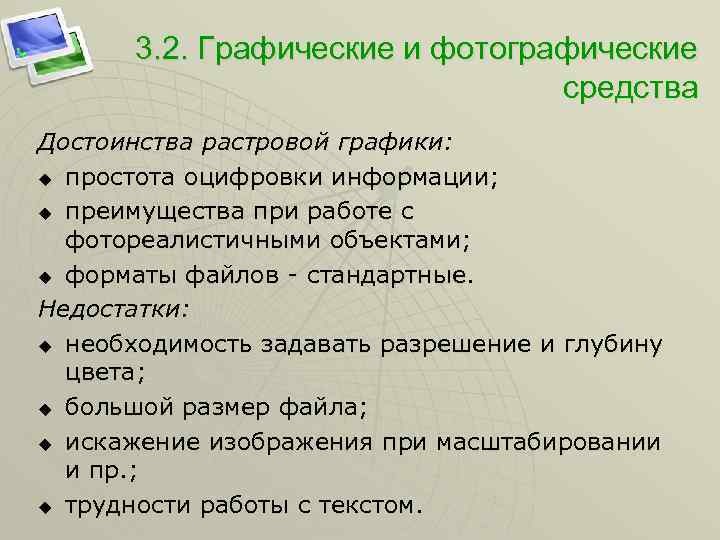 3.2. Графические и фотографические средства

Достоинства растровой графики:

◆ простота оцифровки информации;
◆ преимущества при работе с фотореалистичными объектами;
◆ форматы файлов - стандартные.

Недостатки:

◆ необходимость задавать разрешение и глубину цвета;
◆ большой размер файла;
◆ искажение изображения при масштабировании и пр.;
◆ трудности работы с текстом.